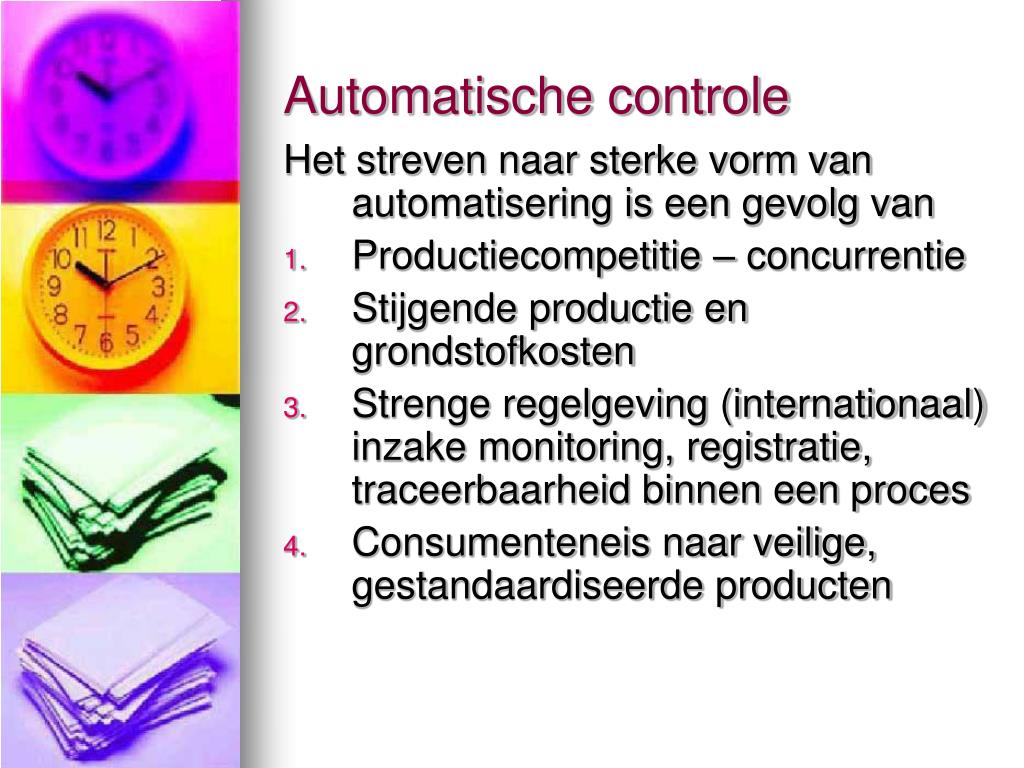 Automatische controle

Het streven naar sterke vorm van automatisering is een gevolg van

1. Productiecompetitie – concurrentie
2. Stijgende productie en grondstofkosten
3. Strenge regelgeving (internationaal) inzake monitoring, registratie, traceerbaarheid binnen een proces
4. Consumenteneis naar veilige, gestandaardiseerde producten